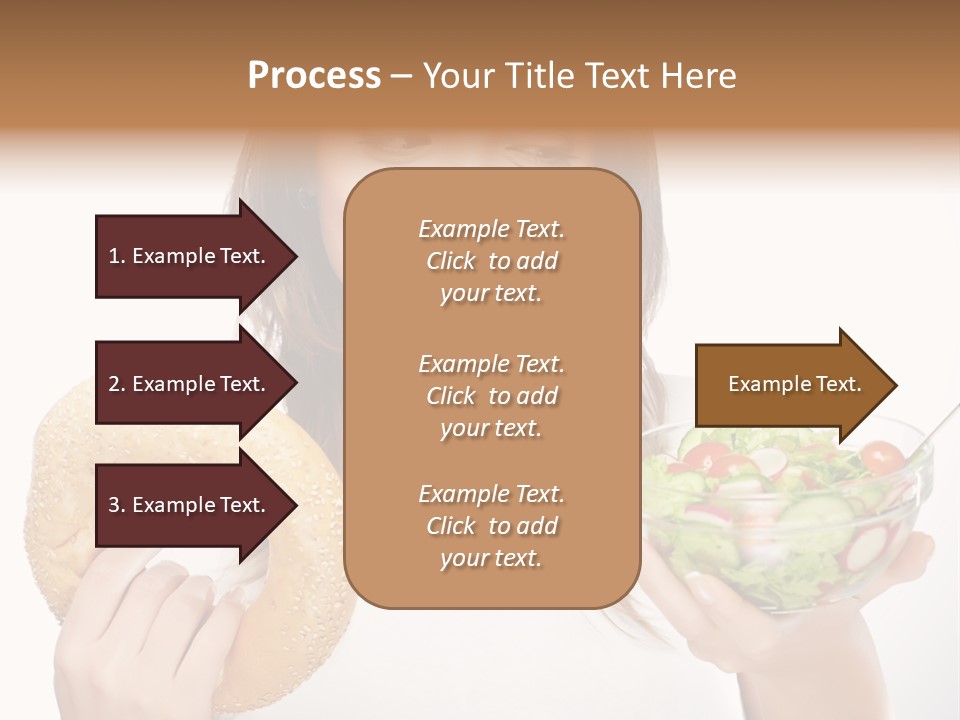 Process – Your Title Text Here

1. Example Text.

2. Example Text.

3. Example Text.

Example Text. Click to add your text.

Example Text. Click to add your text.

Example Text. Click to add your text.

Example Text.